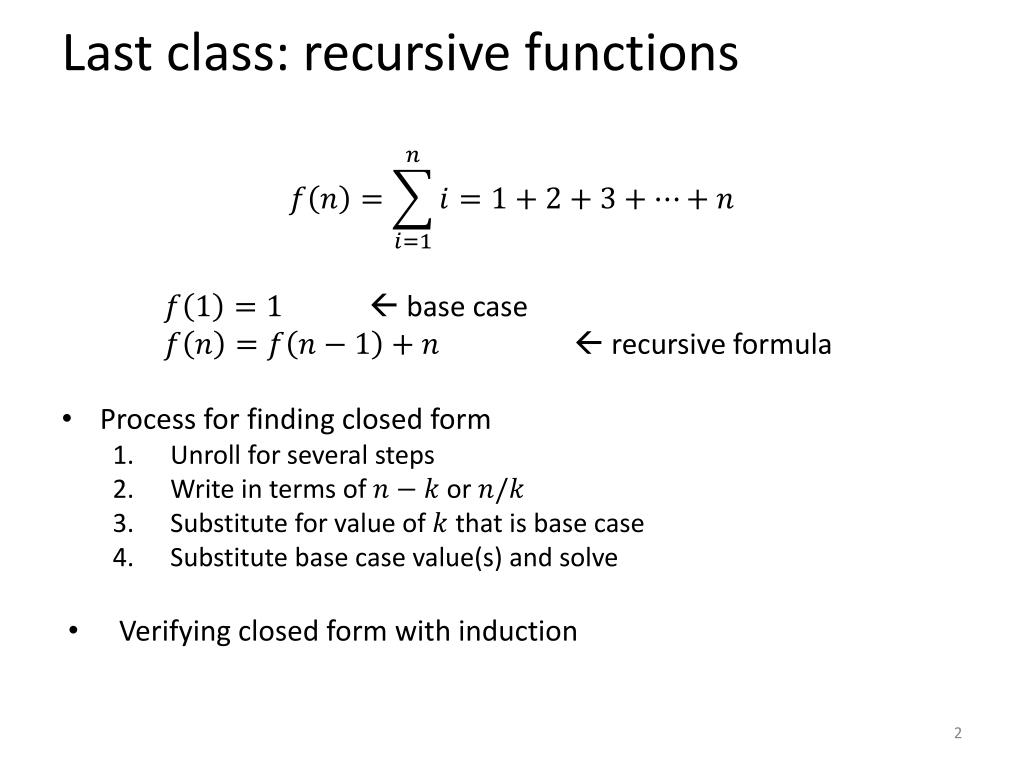 Last class: recursive functions

$f(n) = \sum_{i=1}^{n} i = 1 + 2 + 3 + \cdots + n$

$f(1) = 1$ ← base case
$f(n) = f(n-1) + n$ ← recursive formula

• Process for finding closed form
1. Unroll for several steps
2. Write in terms of $n - k$ or $n/k$
3. Substitute for value of $k$ that is base case
4. Substitute base case value(s) and solve

• Verifying closed form with induction

2